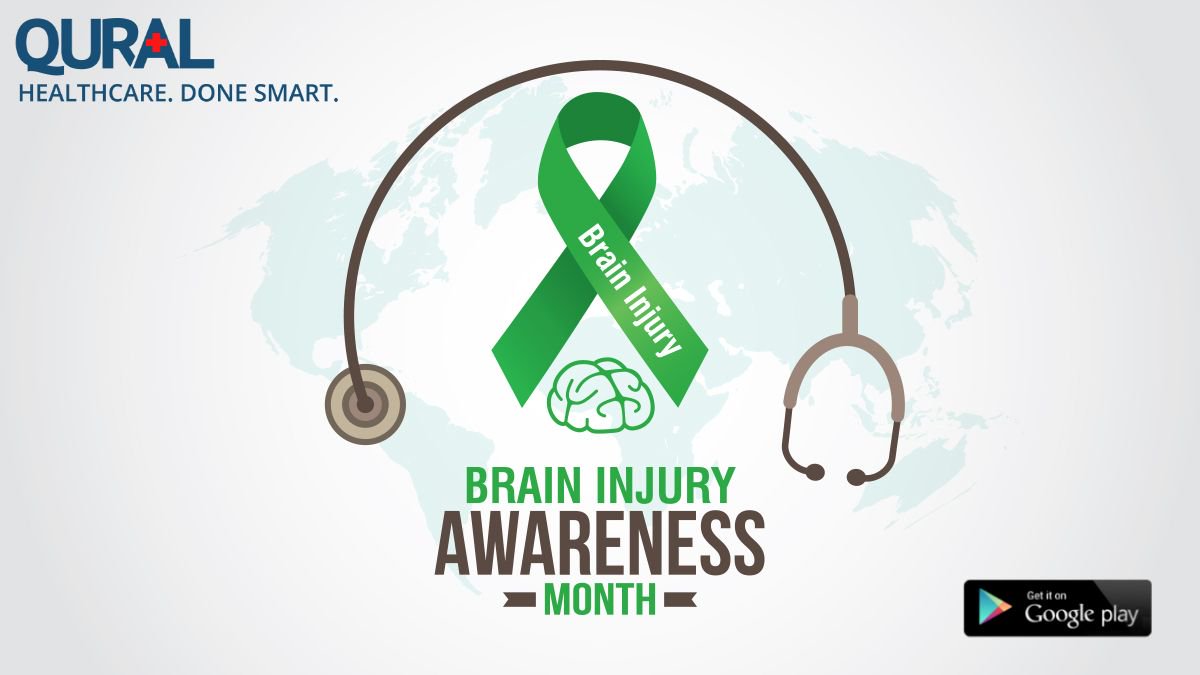 QURAL
HEALTHCARE. DONE SMART.

Brain Injury

BRAIN INJURY
AWARENESS
MONTH

Get it on
Google play